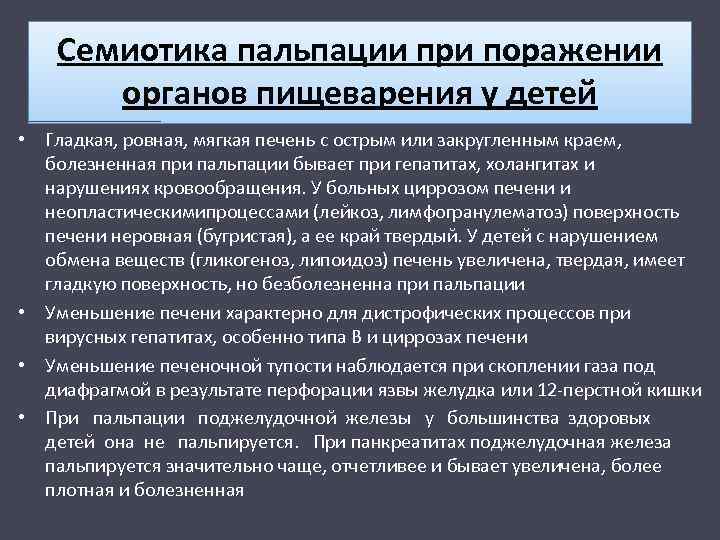 Семиотика пальпации при поражении органов пищеварения у детей

• Гладкая, ровная, мягкая печень с острым или закругленным краем, болезненная при пальпации бывает при гепатитах, холангитах и нарушениях кровообращения. У больных циррозом печени и неопластическимипроцессами (лейкоз, лимфогранулематоз) поверхность печени неровная (бугристая), а ее край твердый. У детей с нарушением обмена веществ (гликогеноз, липоидоз) печень увеличена, твердая, имеет гладкую поверхность, но безболезненна при пальпации

• Уменьшение печени характерно для дистрофических процессов при вирусных гепатитах, особенно типа В и циррозах печени

• Уменьшение печеночной тупости наблюдается при скоплении газа под диафрагмой в результате перфорации язвы желудка или 12-перстной кишки

• При пальпации поджелудочной железы у большинства здоровых детей она не пальпируется. При панкреатитах поджелудочная железа пальпируется значительно чаще, отчетливее и бывает увеличена, более плотная и болезненная